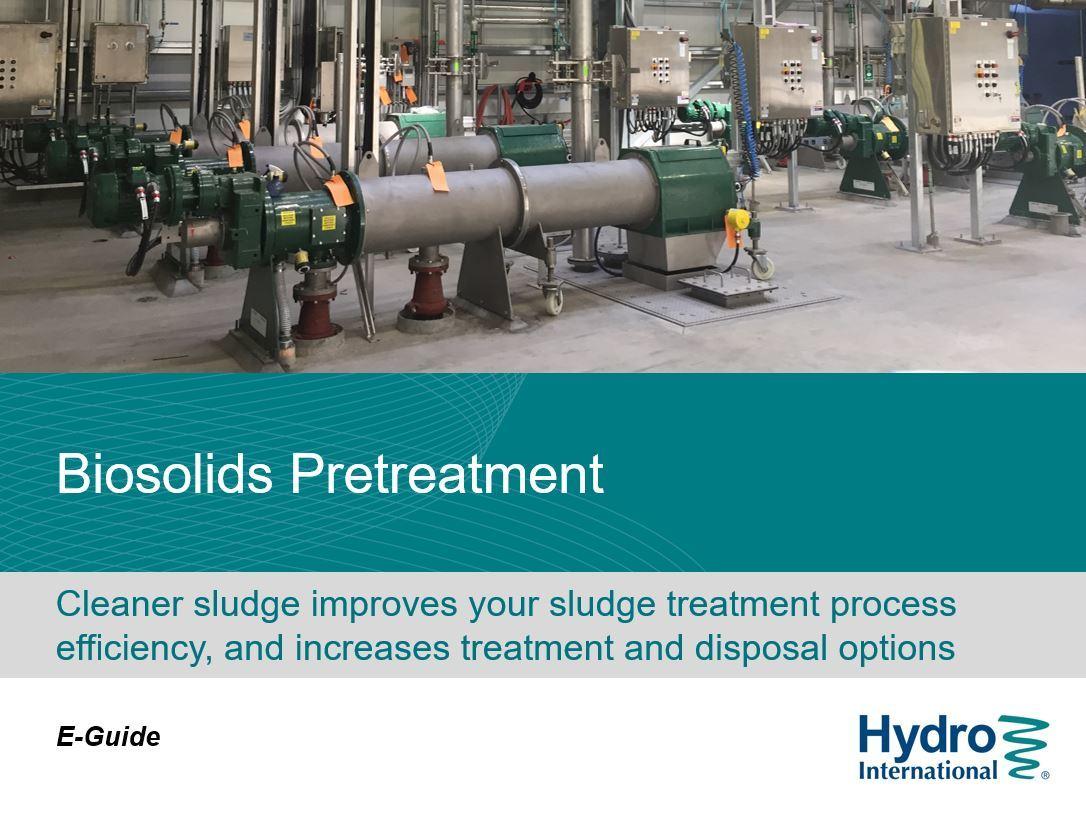 Biosolids Pretreatment

Cleaner sludge improves your sludge treatment process efficiency, and increases treatment and disposal options

E-Guide

Hydro International ®